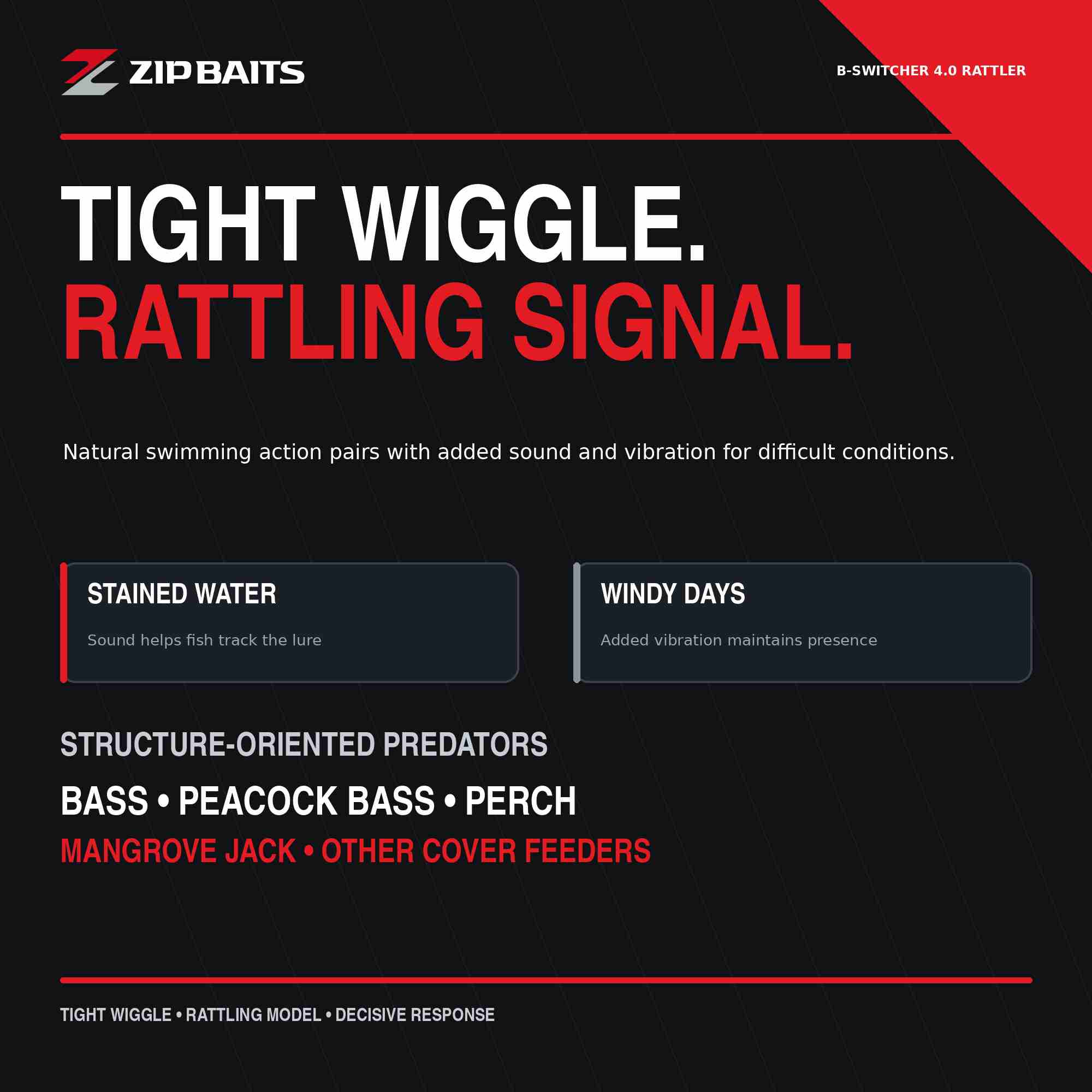 ZIP BAITS

B-SWITCHER 4.0 RATTLER

TIGHT WIGGLE.
RATTLING SIGNAL.

Natural swimming action pairs with added sound and vibration for difficult conditions.

STAINED WATER

Sound helps fish track the lure

WINDY DAYS

Added vibration maintains presence

STRUCTURE-ORIENTED PREDATORS

BASS • PEACOCK BASS • PERCH

MANGROVE JACK • OTHER COVER FEEDERS

TIGHT WIGGLE • RATTLING MODEL • DECISIVE RESPONSE